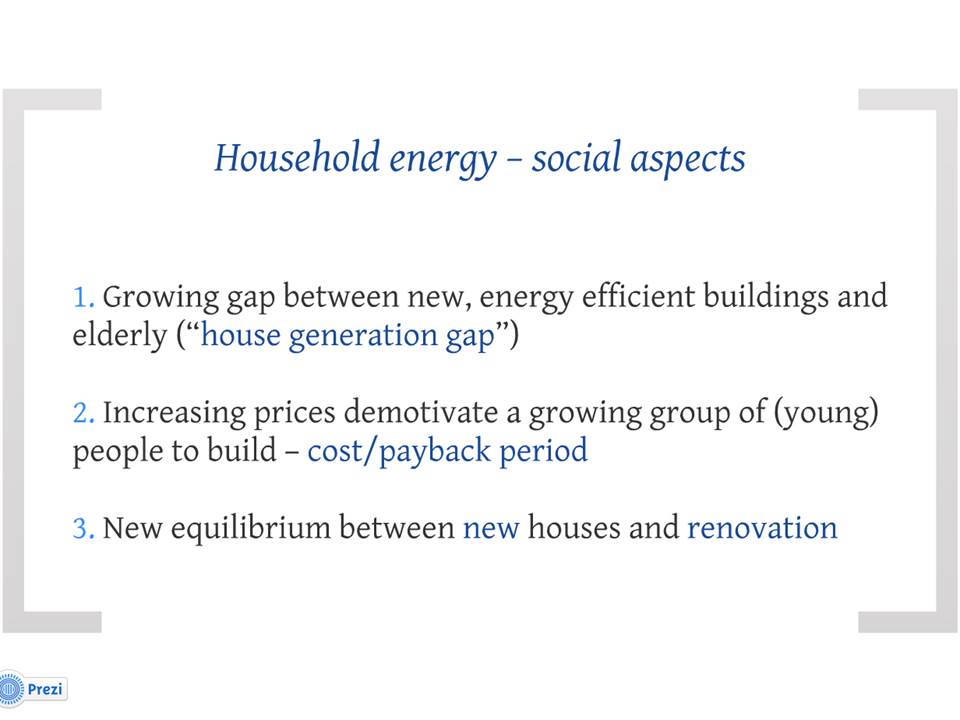 Household energy – social aspects

1. Growing gap between new, energy efficient buildings and elderly (“house generation gap”)

2. Increasing prices demotivate a growing group of (young) people to build – cost/payback period

3. New equilibrium between new houses and renovation

Prezi